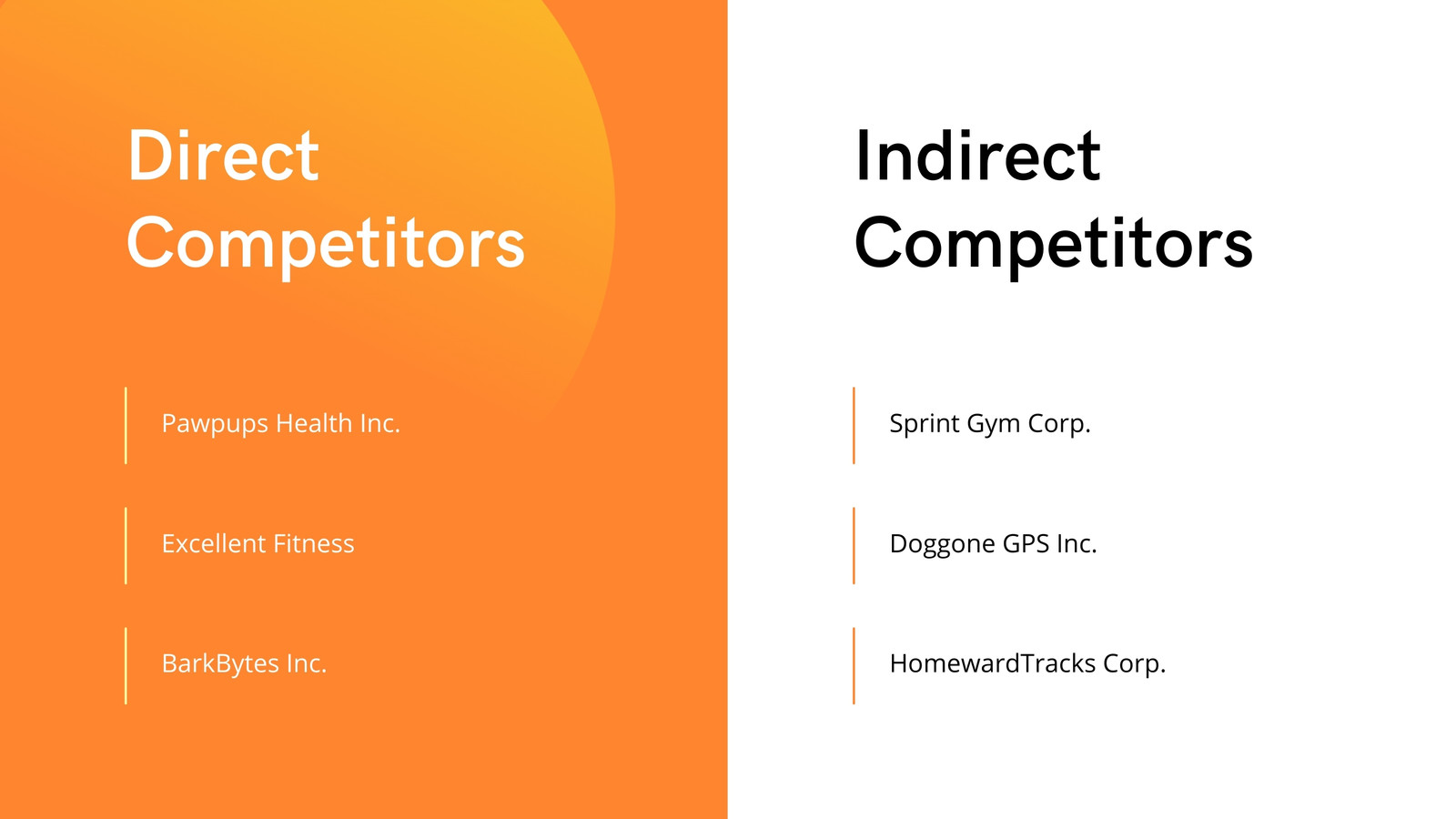 Direct Competitors

Pawpups Health Inc.

Excellent Fitness

BarkBytes Inc.

Indirect Competitors

Sprint Gym Corp.

Doggone GPS Inc.

HomewardTracks Corp.